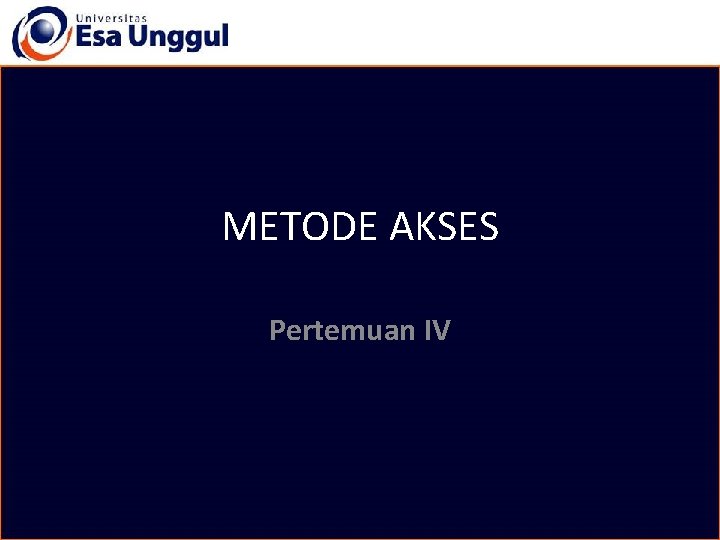 Universitas
Esa Unggul

METODE AKSES

Pertemuan IV